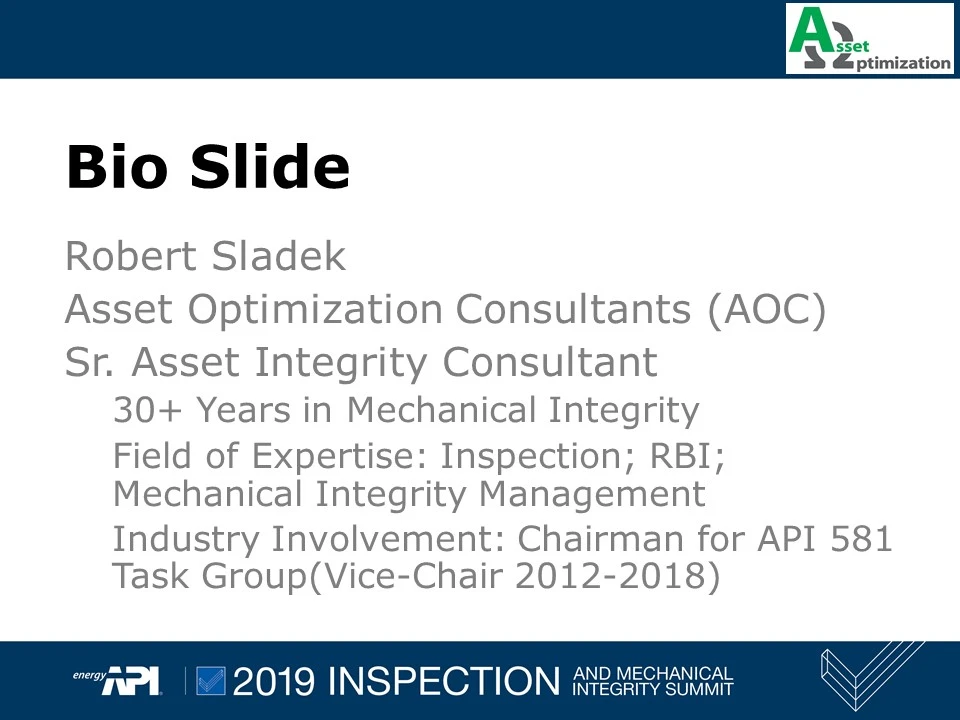 Asset Optimization

Bio Slide

Robert Sladek

Asset Optimization Consultants (AOC)

Sr. Asset Integrity Consultant

30+ Years in Mechanical Integrity

Field of Expertise: Inspection; RBI; Mechanical Integrity Management

Industry Involvement: Chairman for API 581 Task Group(Vice-Chair 2012-2018)

energy API | 2019 INSPECTION AND MECHANICAL INTEGRITY SUMMIT